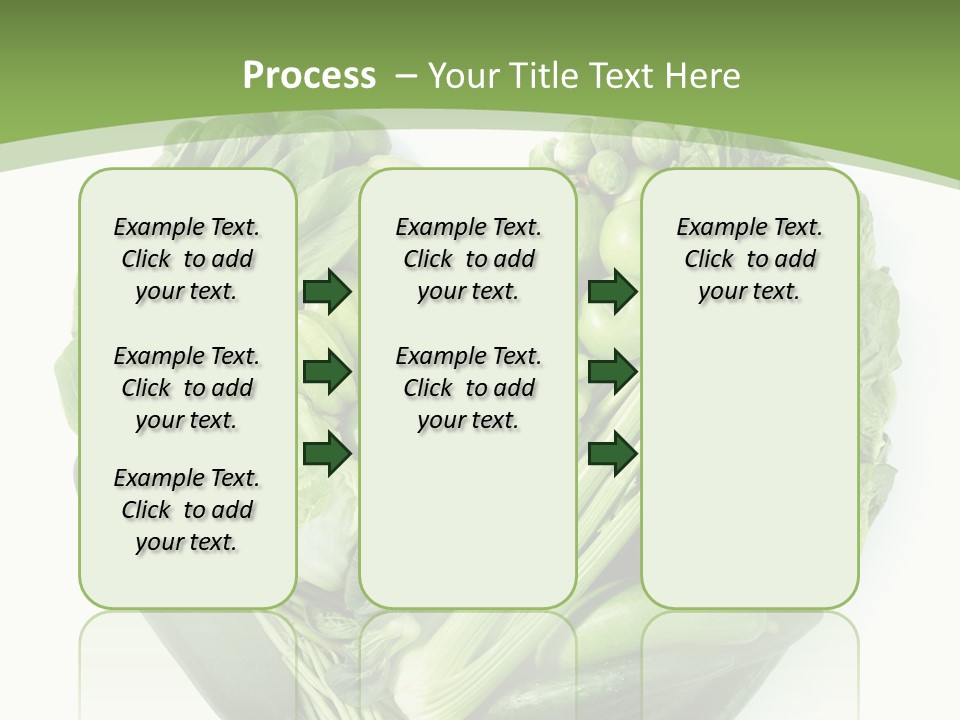 Process – Your Title Text Here

Example Text. Click to add your text.

Example Text. Click to add your text.

Example Text. Click to add your text.

Example Text. Click to add your text.

Example Text. Click to add your text.

Example Text. Click to add your text.